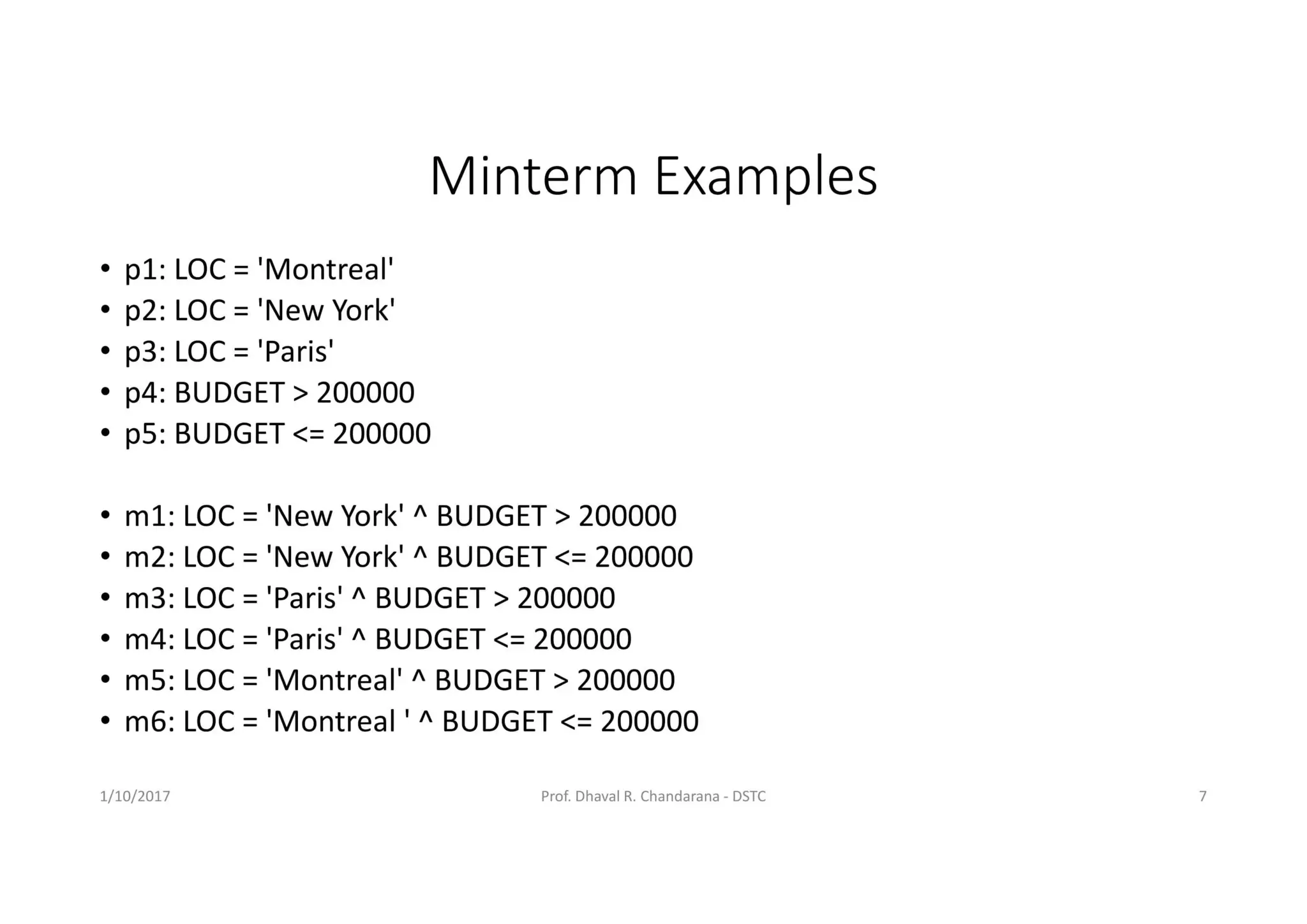 Minterm Examples

• p1: LOC = 'Montreal'
• p2: LOC = 'New York'
• p3: LOC = 'Paris'
• p4: BUDGET > 200000
• p5: BUDGET <= 200000

• m1: LOC = 'New York' ^ BUDGET > 200000
• m2: LOC = 'New York' ^ BUDGET <= 200000
• m3: LOC = 'Paris' ^ BUDGET > 200000
• m4: LOC = 'Paris' ^ BUDGET <= 200000
• m5: LOC = 'Montreal' ^ BUDGET > 200000
• m6: LOC = 'Montreal ' ^ BUDGET <= 200000

1/10/2017

Prof. Dhaval R. Chandarana - DSTC

7